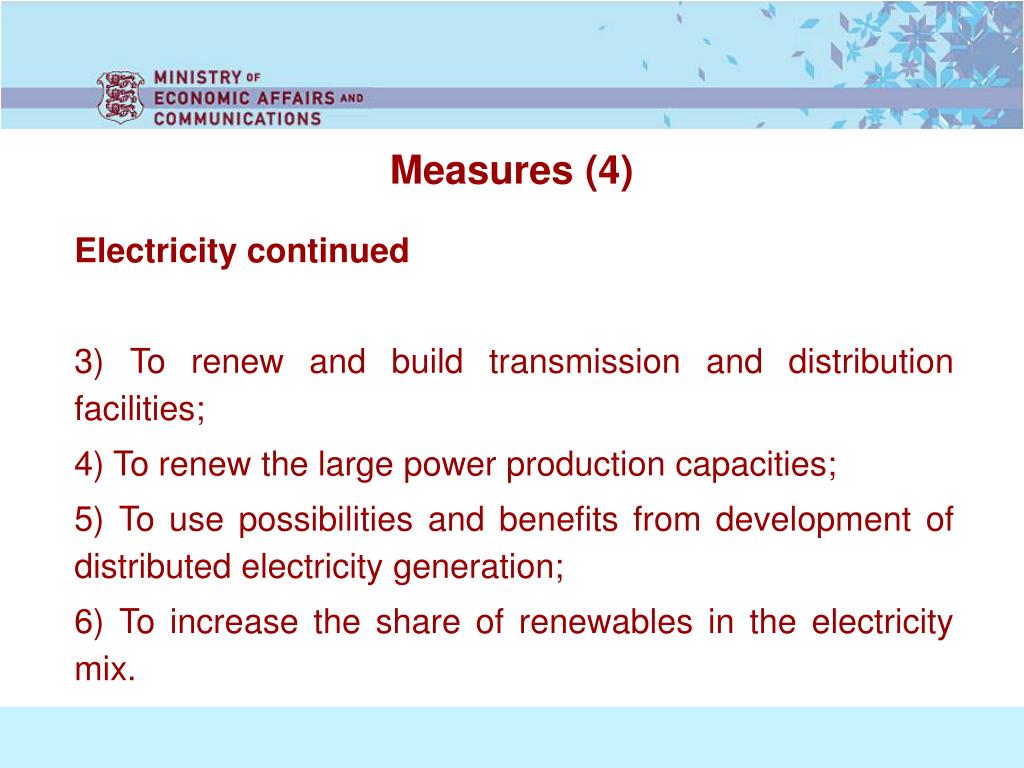 MINISTRY OF
ECONOMIC AFFAIRS AND
COMMUNICATIONS

Measures (4)

Electricity continued

3) To renew and build transmission and distribution facilities;

4) To renew the large power production capacities;

5) To use possibilities and benefits from development of distributed electricity generation;

6) To increase the share of renewables in the electricity mix.